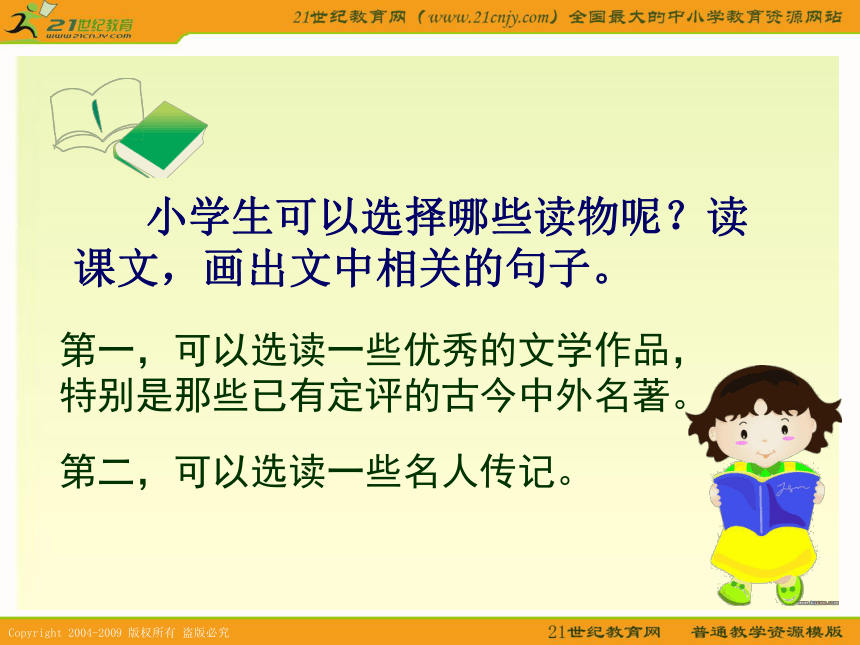 21世纪教育
www.21cnjy.com

21世纪教育网（www.21cnjy.com）全国最大的中小学教育资源网站

小学生可以选择哪些读物呢？读课文，画出文中相关的句子。

第一，可以选读一些优秀的文学作品，特别是那些已有定评的古今中外名著。

第二，可以选读一些名人传记。

Copyright 2004-2009 版权所有 盗版必究

21世纪教育网　普通教学资源模版